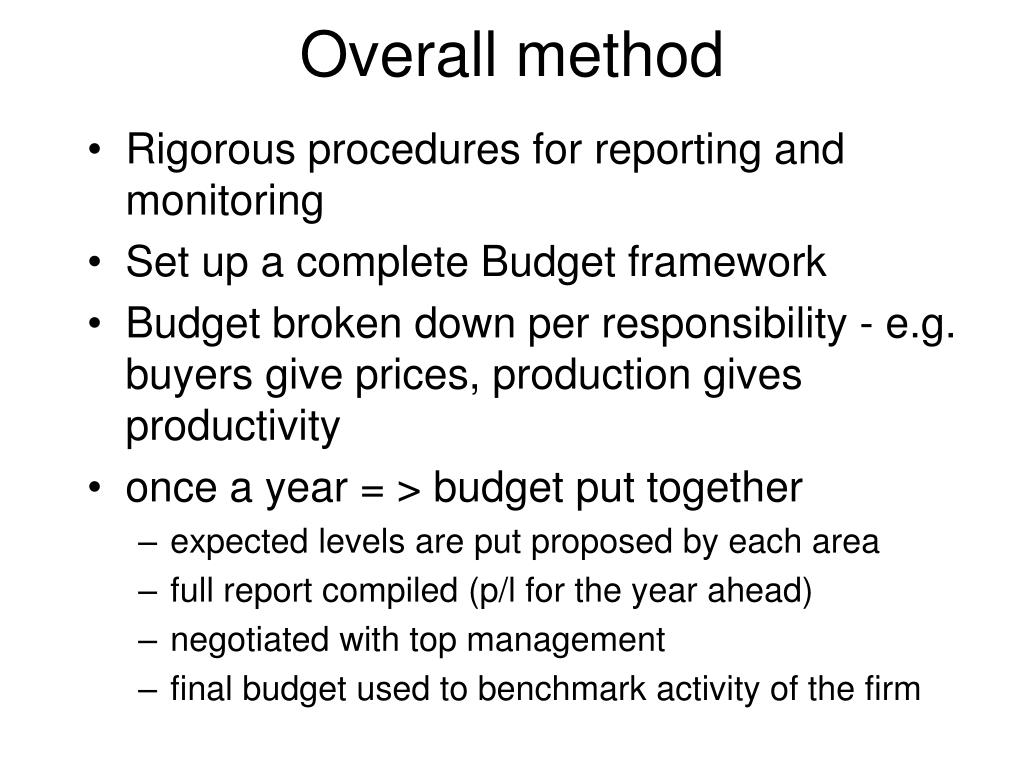 Overall method

• Rigorous procedures for reporting and monitoring
• Set up a complete Budget framework
• Budget broken down per responsibility - e.g. buyers give prices, production gives productivity
• once a year = > budget put together
– expected levels are put proposed by each area
– full report compiled (p/l for the year ahead)
– negotiated with top management
– final budget used to benchmark activity of the firm